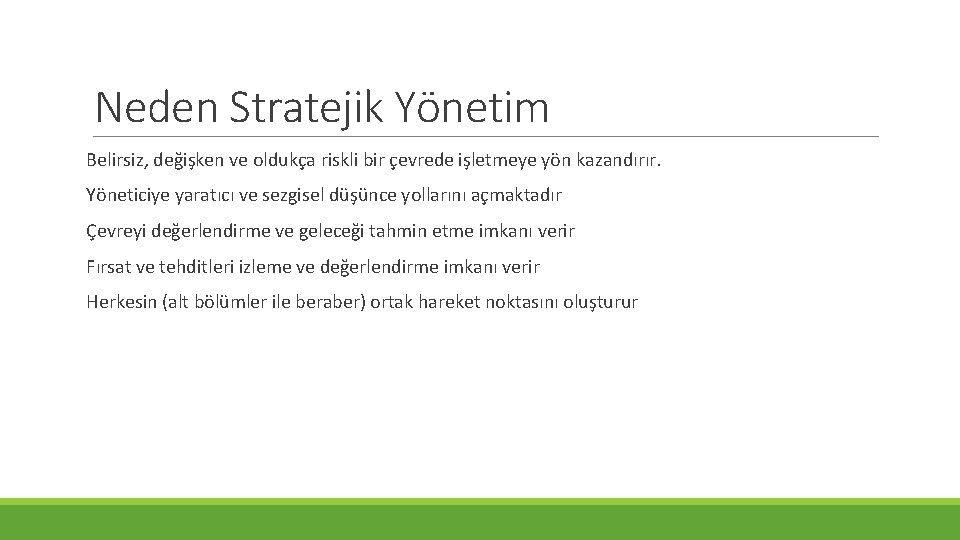 Neden Stratejik Yönetim

Belirsiz, değişken ve oldukça riskli bir çevrede işletmeye yön kazandırır.

Yöneticiye yaratıcı ve sezgisel düşünce yollarını açmaktadır

Çevreyi değerlendirme ve geleceği tahmin etme imkanı verir

Fırsat ve tehditleri izleme ve değerlendirme imkanı verir

Herkesin (alt bölümler ile beraber) ortak hareket noktasını oluşturur